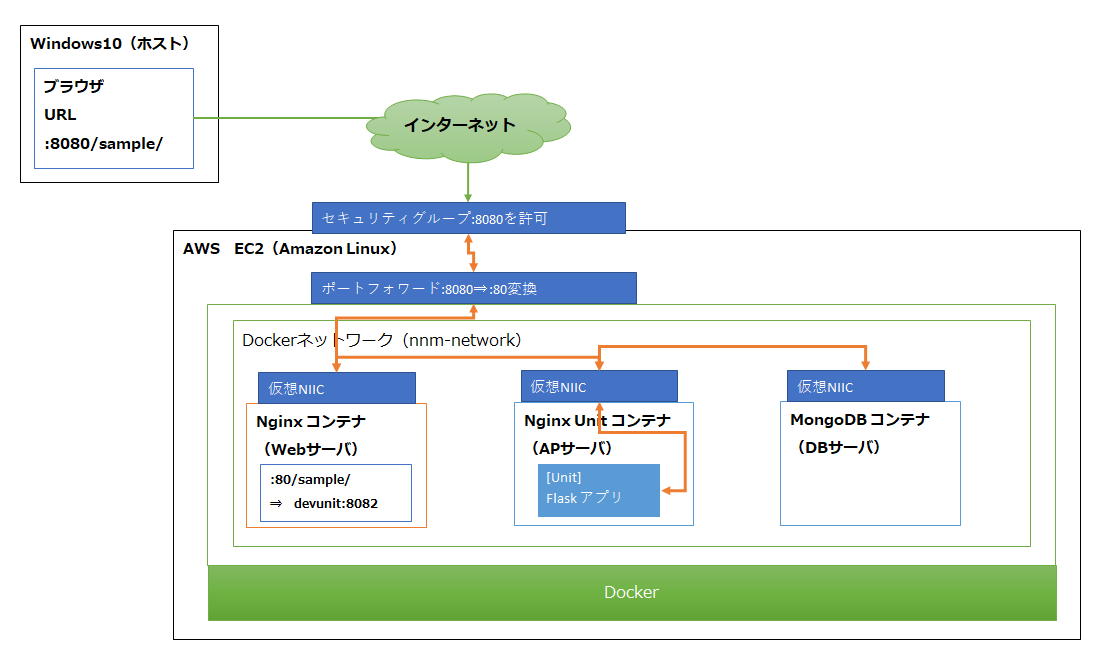 Windows10（ホスト）

ブラウザ
URL
:8080/sample/

インターネット

セキュリティグループ:8080を許可

AWS　EC2（Amazon Linux）

ポートフォワード:8080⇒:80変換

Dockerネットワーク（nnm-network）

仮想NIIC

Nginx コンテナ
（Webサーバ）

:80/sample/
⇒　devunit:8082

仮想NIIC

Nginx Unit コンテナ
（APサーバ）

[Unit]
Flask アプリ

仮想NIIC

MongoDB コンテナ
（DBサーバ）

Docker